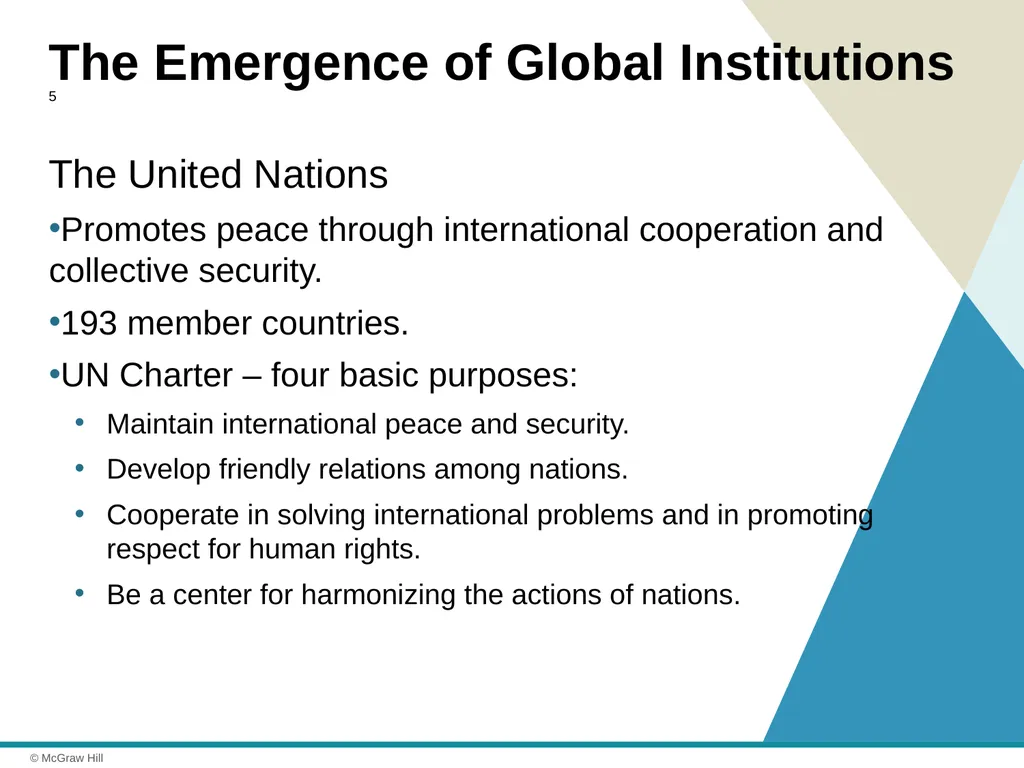 The Emergence of Global Institutions

5

The United Nations

•Promotes peace through international cooperation and collective security.

•193 member countries.

•UN Charter – four basic purposes:

• Maintain international peace and security.

• Develop friendly relations among nations.

• Cooperate in solving international problems and in promoting respect for human rights.

• Be a center for harmonizing the actions of nations.

© McGraw Hill